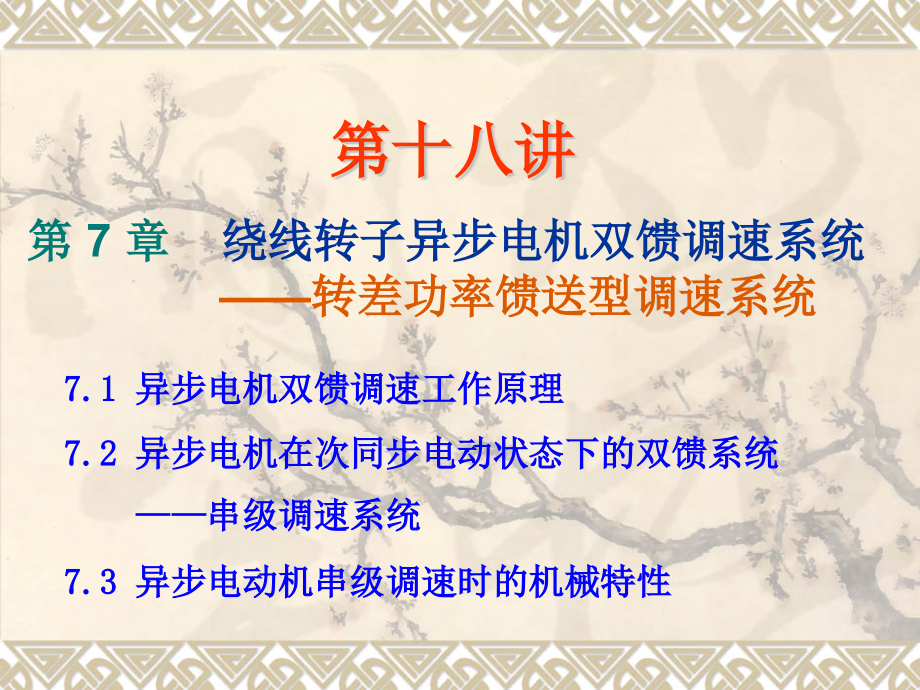 第十八讲

第 7 章　绕线转子异步电机双馈调速系统
——转差功率馈送型调速系统

7.1 异步电机双馈调速工作原理

7.2 异步电机在次同步电动状态下的双馈系统
——串级调速系统

7.3 异步电动机串级调速时的机械特性